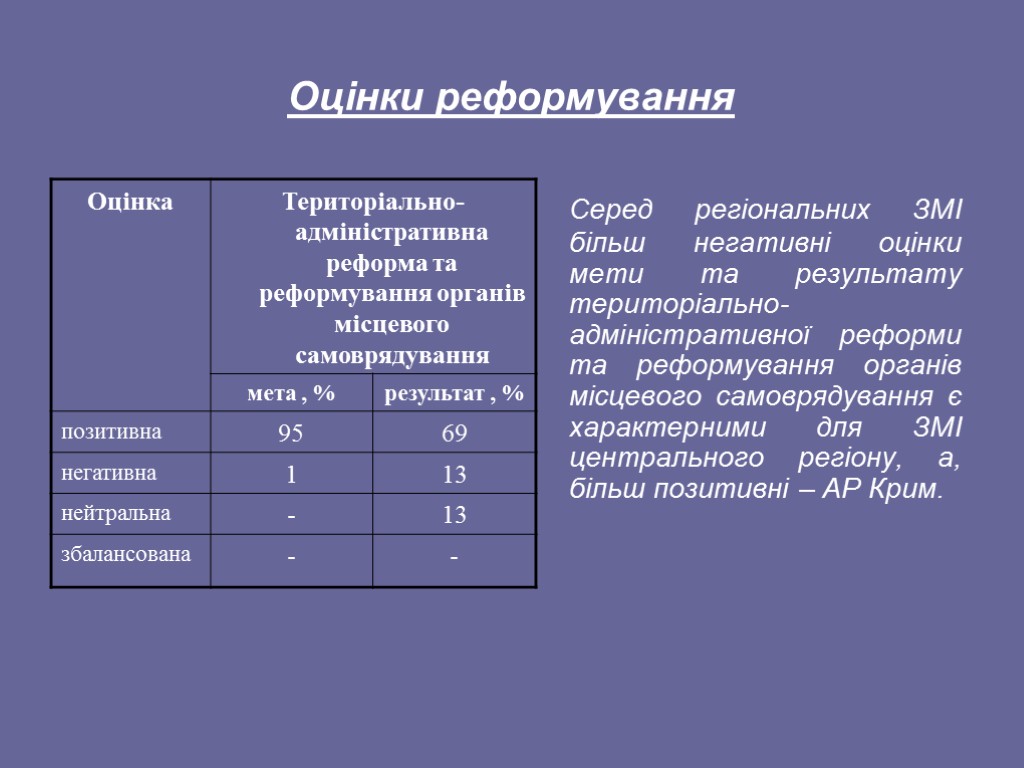 Оцінки реформування

| Оцінка | Територіально-адміністративна реформа та реформування органів місцевого самоврядування | |
|---|---|---|
| | мета , % | результат , % |
| позитивна | 95 | 69 |
| негативна | 1 | 13 |
| нейтральна | - | 13 |
| збалансована | - | - |

Серед регіональних ЗМІ більш негативні оцінки мети та результату територіально-адміністративної реформи та реформування органів місцевого самоврядування є характерними для ЗМІ центрального регіону, а, більш позитивні – АР Крим.